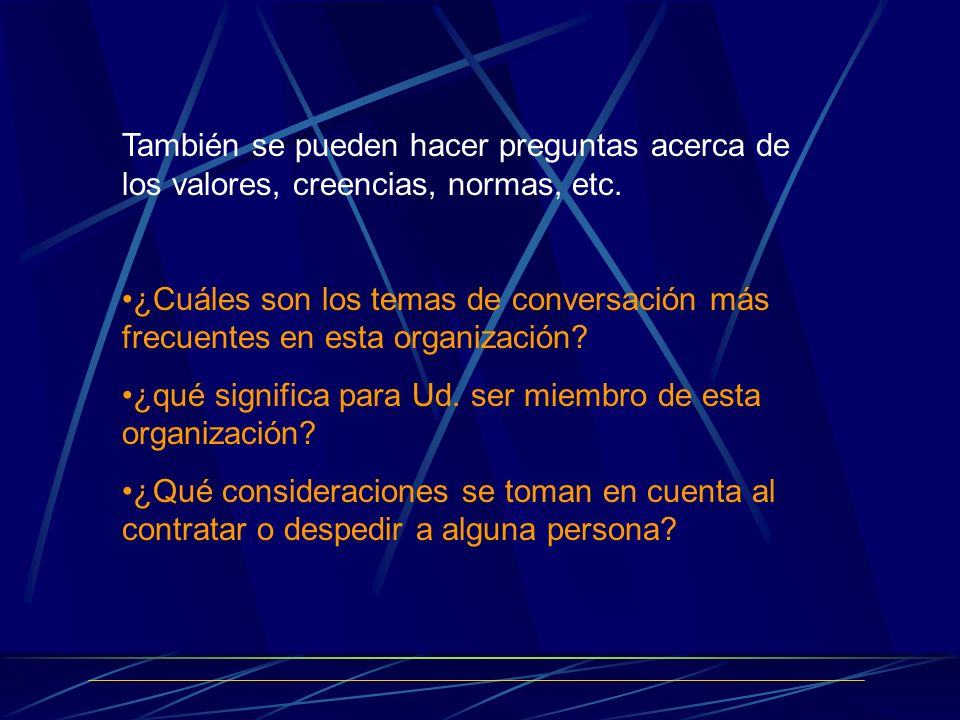 También se pueden hacer preguntas acerca de los valores, creencias, normas, etc.

•¿Cuáles son los temas de conversación más frecuentes en esta organización?

•¿qué significa para Ud. ser miembro de esta organización?

•¿Qué consideraciones se toman en cuenta al contratar o despedir a alguna persona?